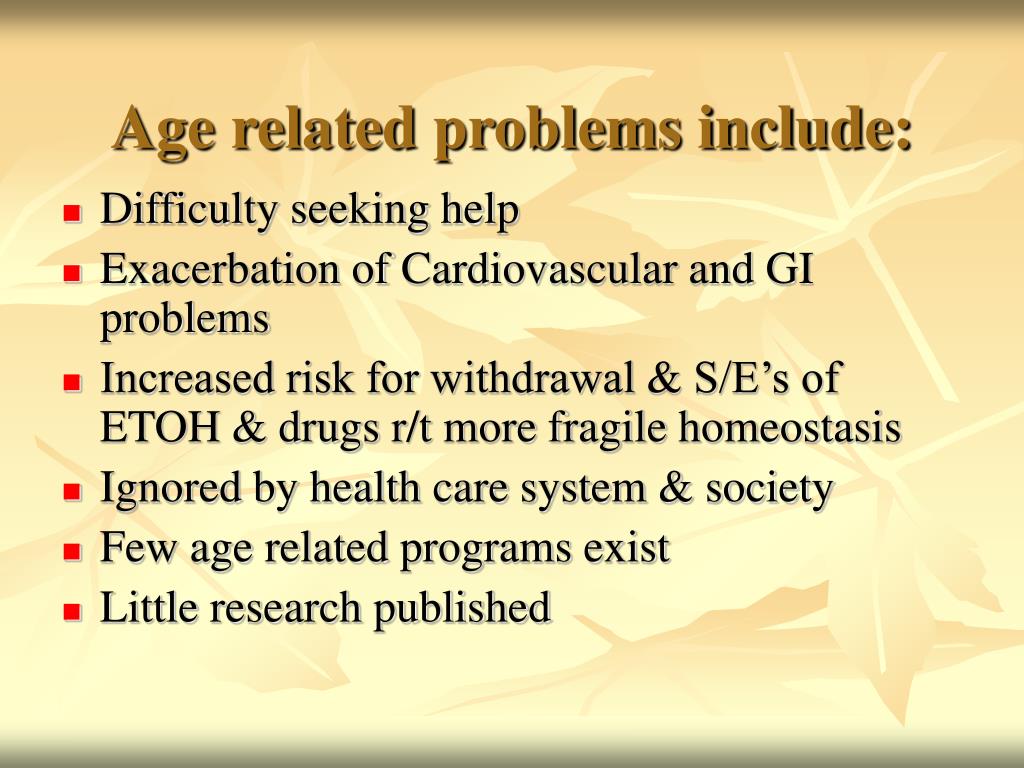 Age related problems include:

- Difficulty seeking help
- Exacerbation of Cardiovascular and GI problems
- Increased risk for withdrawal & S/E’s of ETOH & drugs r/t more fragile homeostasis
- Ignored by health care system & society
- Few age related programs exist
- Little research published